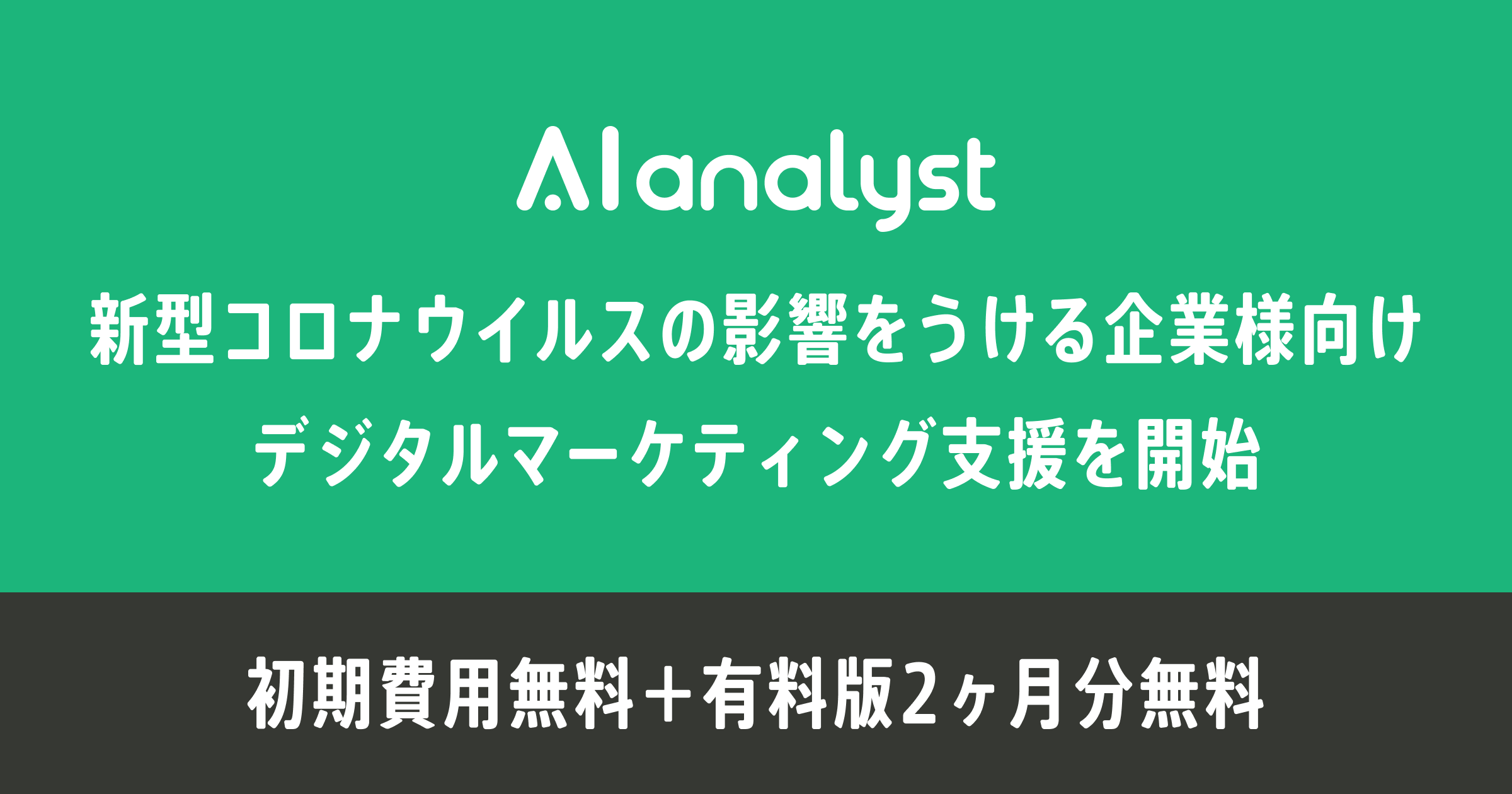 AIanalyst

新型コロナウイルスの影響をうける企業様向け
デジタルマーケティング支援を開始

初期費用無料＋有料版2ヶ月分無料